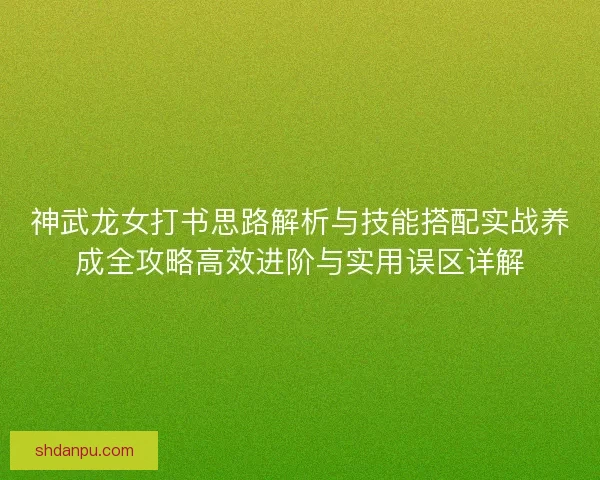 神武龙女打书思路解析与技能搭配实战养成全攻略高效进阶与实用误区详解

shdanpu.com